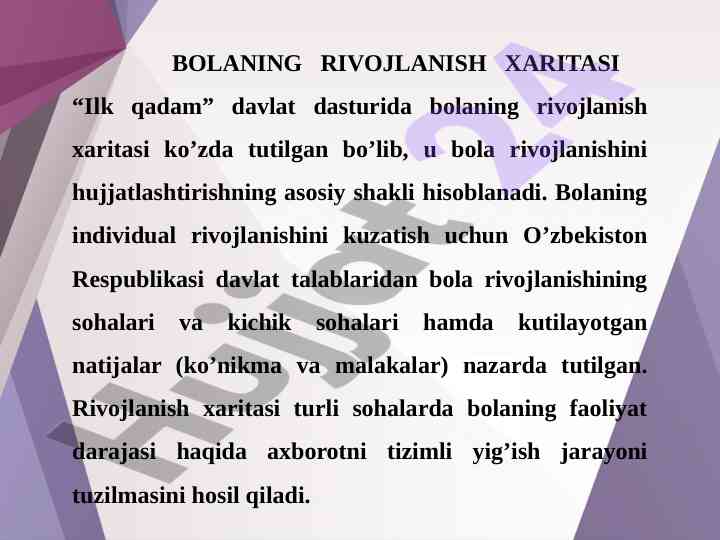 BOLANING RIVOJLANISH XARITASI

“Ilk qadam” davlat dasturida bolaning rivojlanish xaritasi ko’zda tutilgan bo’lib, u bola rivojlanishini hujjatlashtirishning asosiy shakli hisoblanadi. Bolaning individual rivojlanishini kuzatish uchun O’zbekiston Respublikasi davlat talablaridan bola rivojlanishining sohalari va kichik sohalari hamda kutilayotgan natijalar (ko’nikma va malakalar) nazarda tutilgan. Rivojlanish xaritasi turli sohalarda bolaning faoliyat darajasi haqida axborotni tizimli yig’ish jarayoni tuzilmasini hosil qiladi.

Hujjat24